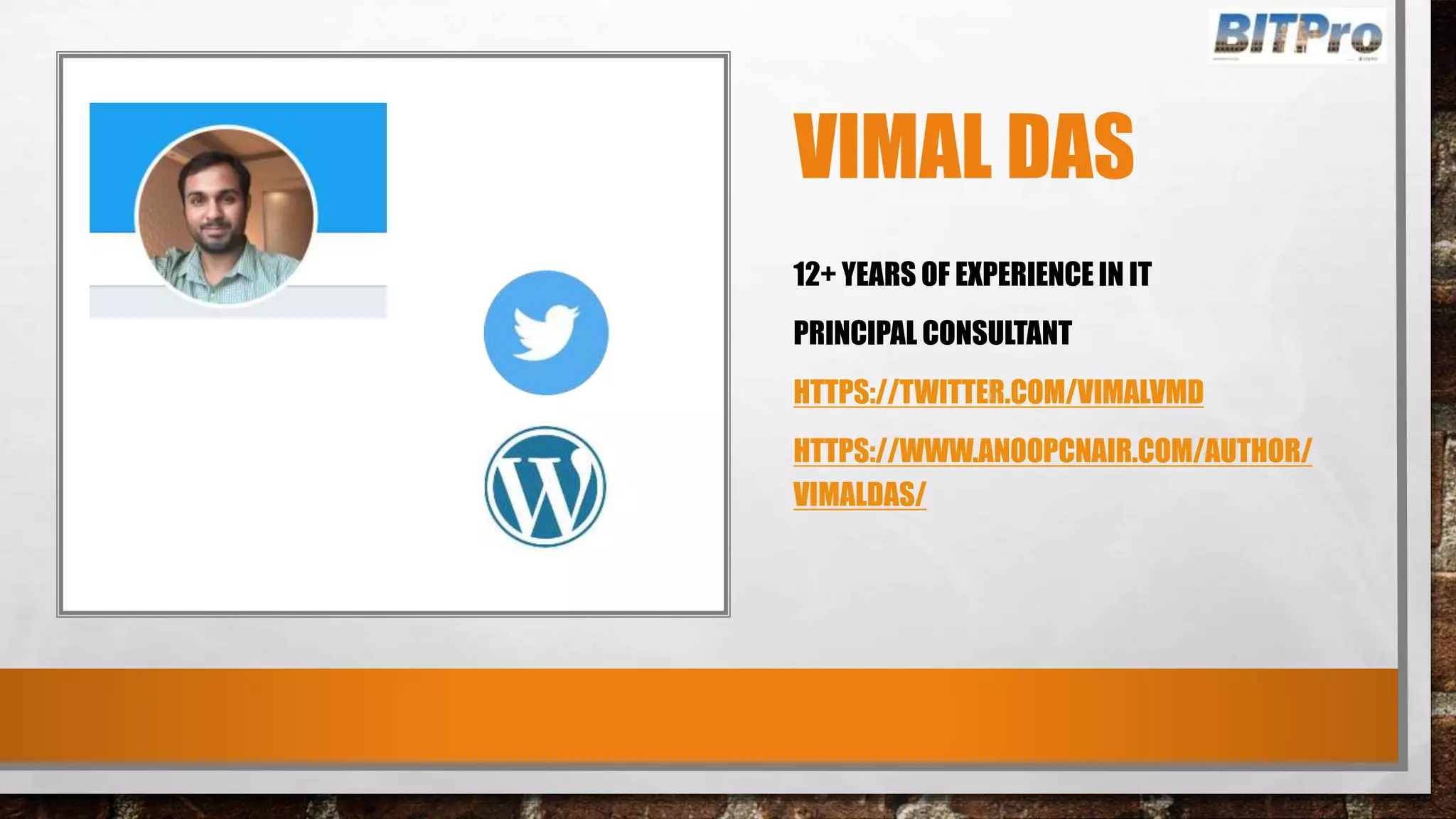 BITPro

VIMAL DAS

12+ YEARS OF EXPERIENCE IN IT

PRINCIPAL CONSULTANT

HTTPS://TWITTER.COM/VIMALVMD

HTTPS://WWW.ANOOPCNAIR.COM/AUTHOR/VIMALDAS/